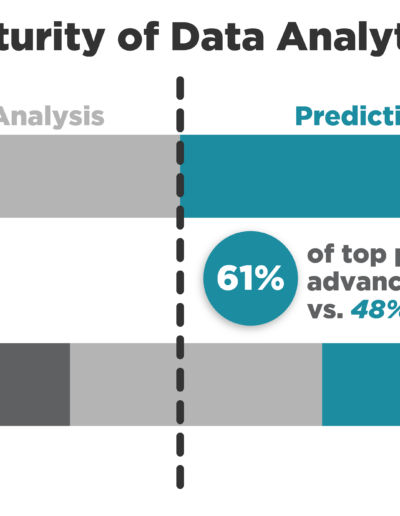 turity of Data Analyt

Analysis

Predicti

61%

of top p
advanc
vs. 48%